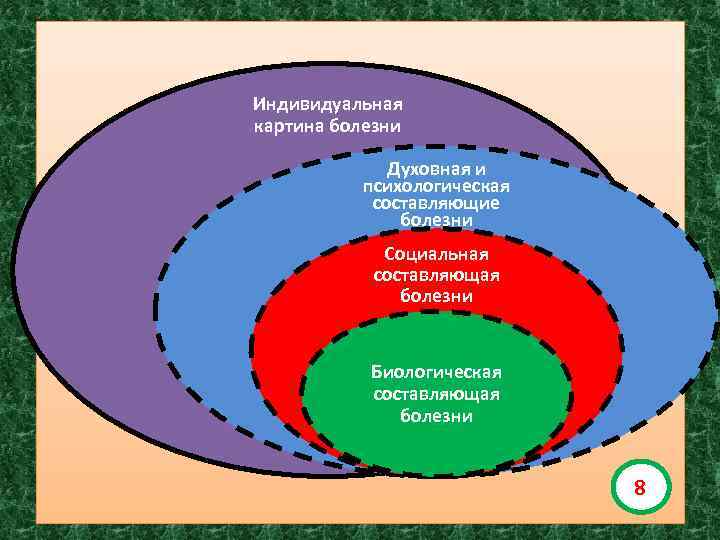 Индивидуальная картина болезни

Духовная и психологическая составляющие болезни

Социальная составляющая болезни

Биологическая составляющая болезни

8